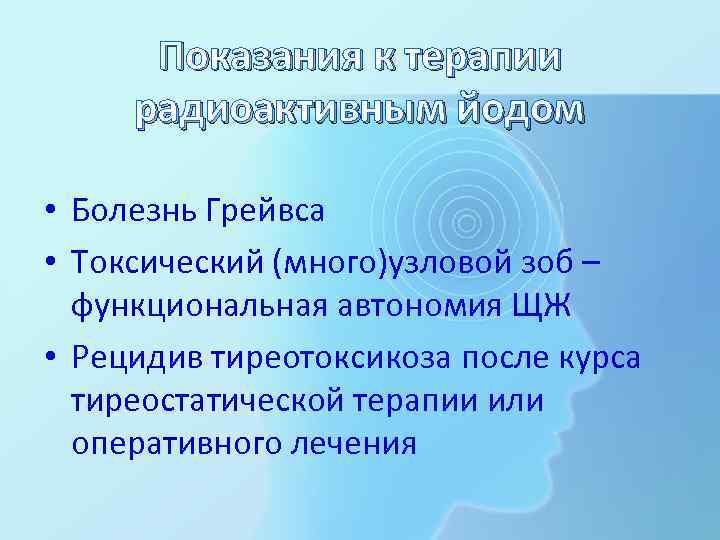 Показания к терапии радиоактивным йодом

• Болезнь Грейвса
• Токсический (много)узловой зоб – функциональная автономия ЩЖ
• Рецидив тиреотоксикоза после курса тиреостатической терапии или оперативного лечения